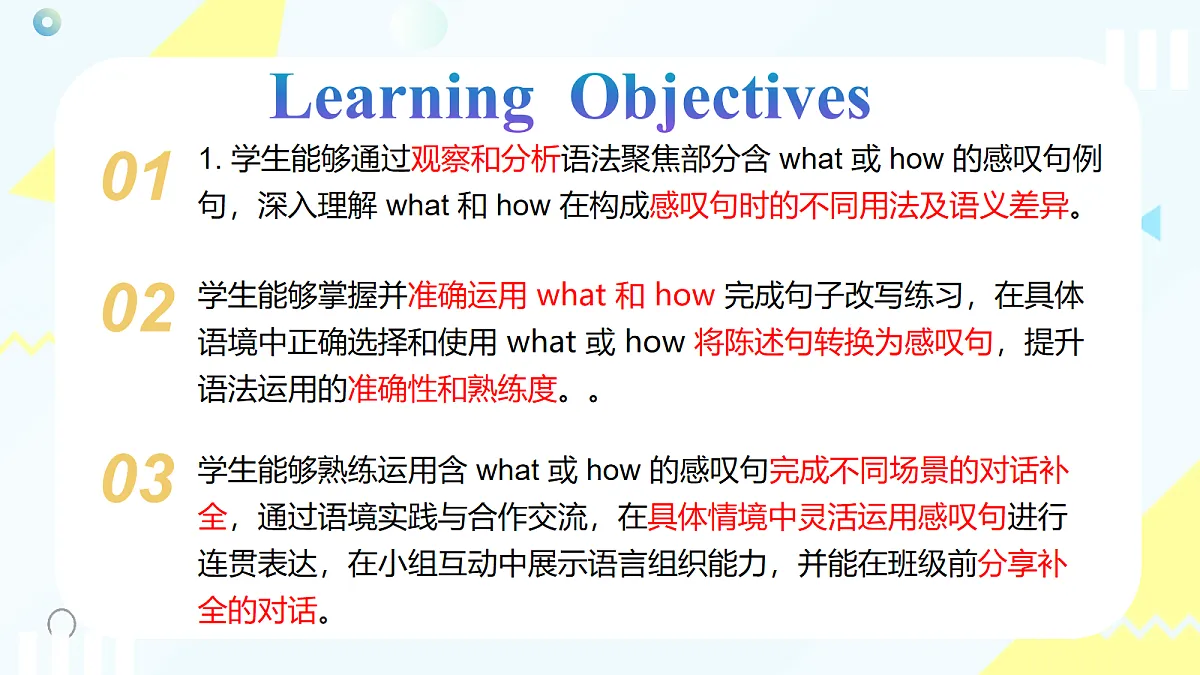 Learning Objectives

01 1. 学生能够通过观察和分析语法聚焦部分含 what 或 how 的感叹句例句，深入理解 what 和 how 在构成感叹句时的不同用法及语义差异。

02 学生能够掌握并准确运用 what 和 how 完成句子改写练习，在具体语境中正确选择和使用 what 或 how 将陈述句转换为感叹句，提升语法运用的准确性和熟练度。。

03 学生能够熟练运用含 what 或 how 的感叹句完成不同场景的对话补全，通过语境实践与合作交流，在具体情境中灵活运用感叹句进行连贯表达，在小组互动中展示语言组织能力，并能在班级前分享补全的对话。